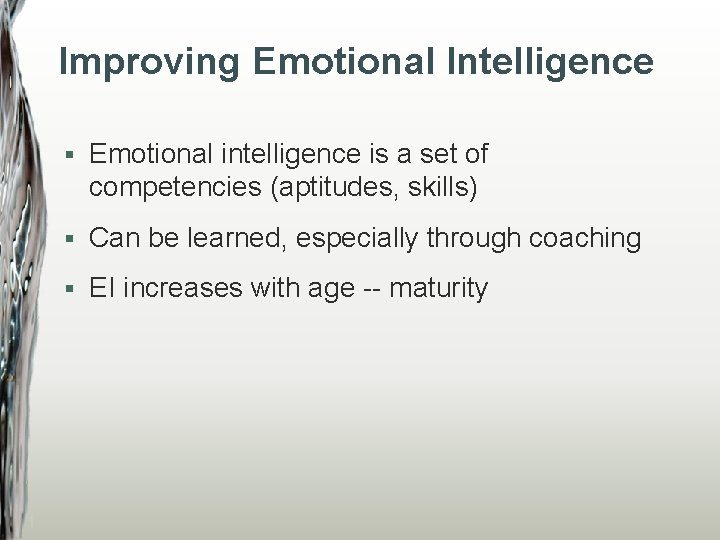 Improving Emotional Intelligence

▪ Emotional intelligence is a set of competencies (aptitudes, skills)

▪ Can be learned, especially through coaching

▪ EI increases with age -- maturity